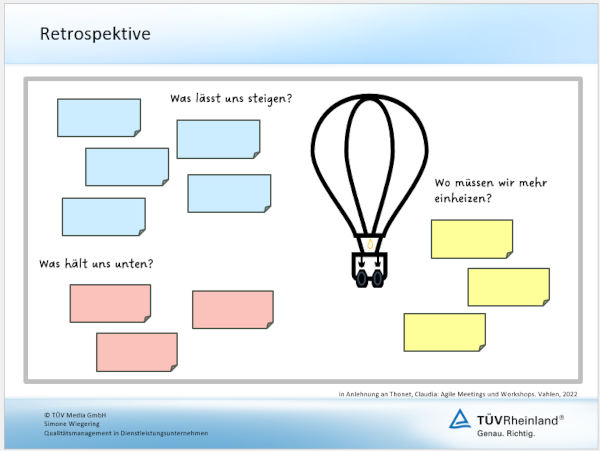 Retrospektive

Was lässt uns steigen?

Wo müssen wir mehr einheizen?

Was hält uns unten?

in Anlehnung an Thonet, Claudia: Agile Meetings und Workshops. Vahlen, 2022

© TÜV Media GmbH
Simone Wiegering
Qualitätsmanagement in Dienstleistungsunternehmen

TÜVRheinland®
Genau. Richtig.